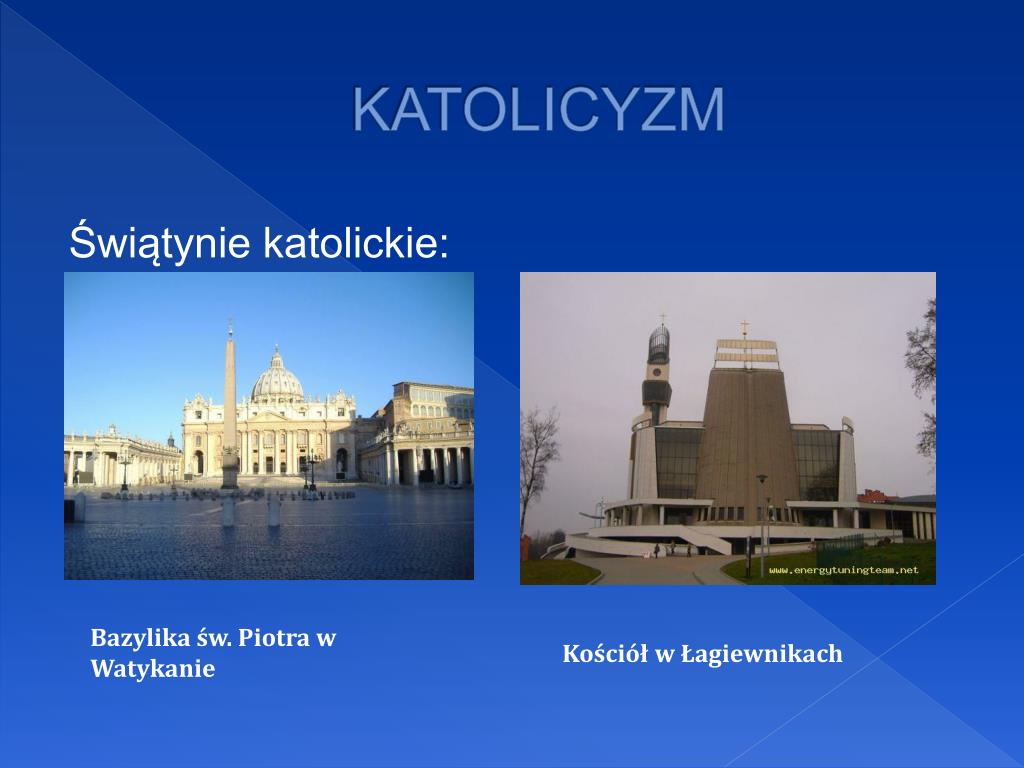 KATOLICYZM

Świątynie katolickie:

www.energytuningteam.net

Bazylika św. Piotra w Watykanie

Kościół w Łagiewnikach